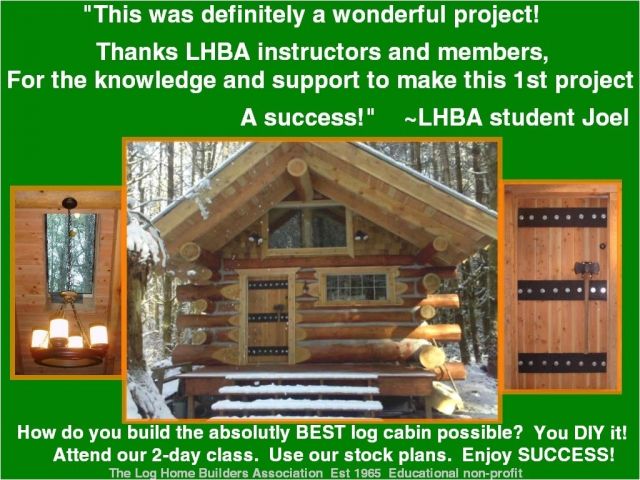 "This was definitely a wonderful project!
Thanks LHBA instructors and members,
For the knowledge and support to make this 1st project
A success!" ~LHBA student Joel

How do you build the absolutly BEST log cabin possible? You DIY it!
Attend our 2-day class. Use our stock plans. Enjoy SUCCESS!
The Log Home Builders Association Est 1965 Educational non-profit